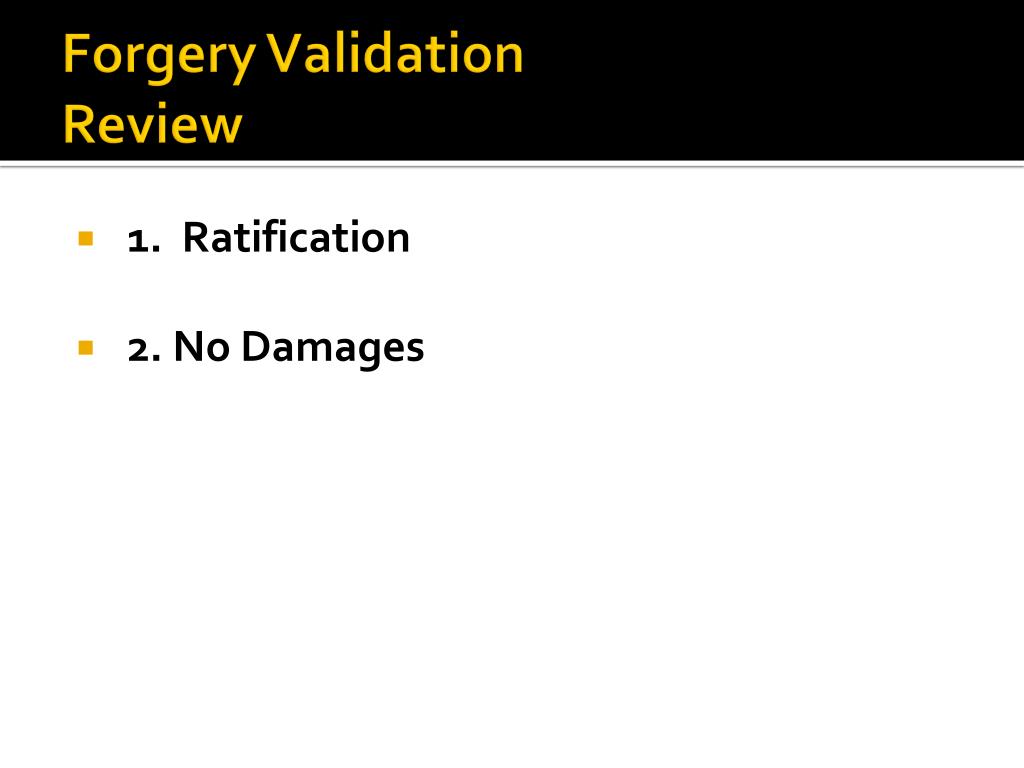 Forgery Validation Review

1. Ratification

2. No Damages